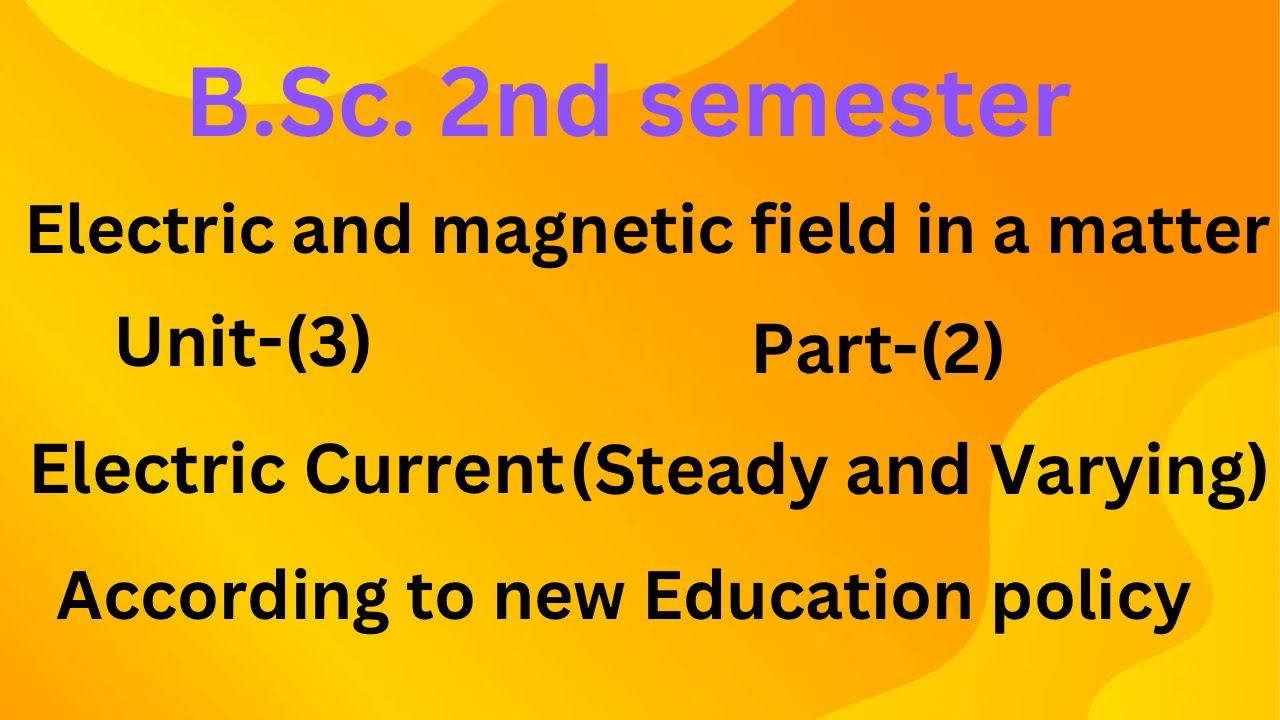 B.Sc. 2nd semester

Electric and magnetic field in a matter

Unit-(3)

Part-(2)

Electric Current(Steady and Varying)

According to new Education policy